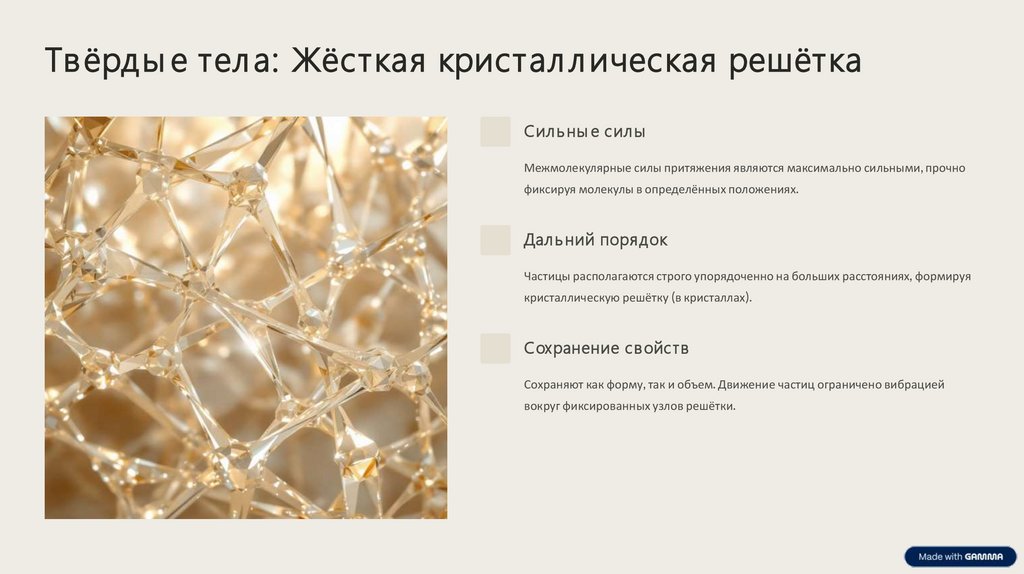 Твёрдые тела: Жёсткая кристаллическая решётка

Сильные силы

Межмолекулярные силы притяжения являются максимально сильными, прочно фиксируя молекулы в определённых положениях.

Дальний порядок

Частицы располагаются строго упорядоченно на больших расстояниях, формируя кристаллическую решётку (в кристаллах).

Сохранение свойств

Сохраняют как форму, так и объем. Движение частиц ограничено вибрацией вокруг фиксированных узлов решётки.

Made with GAMMA